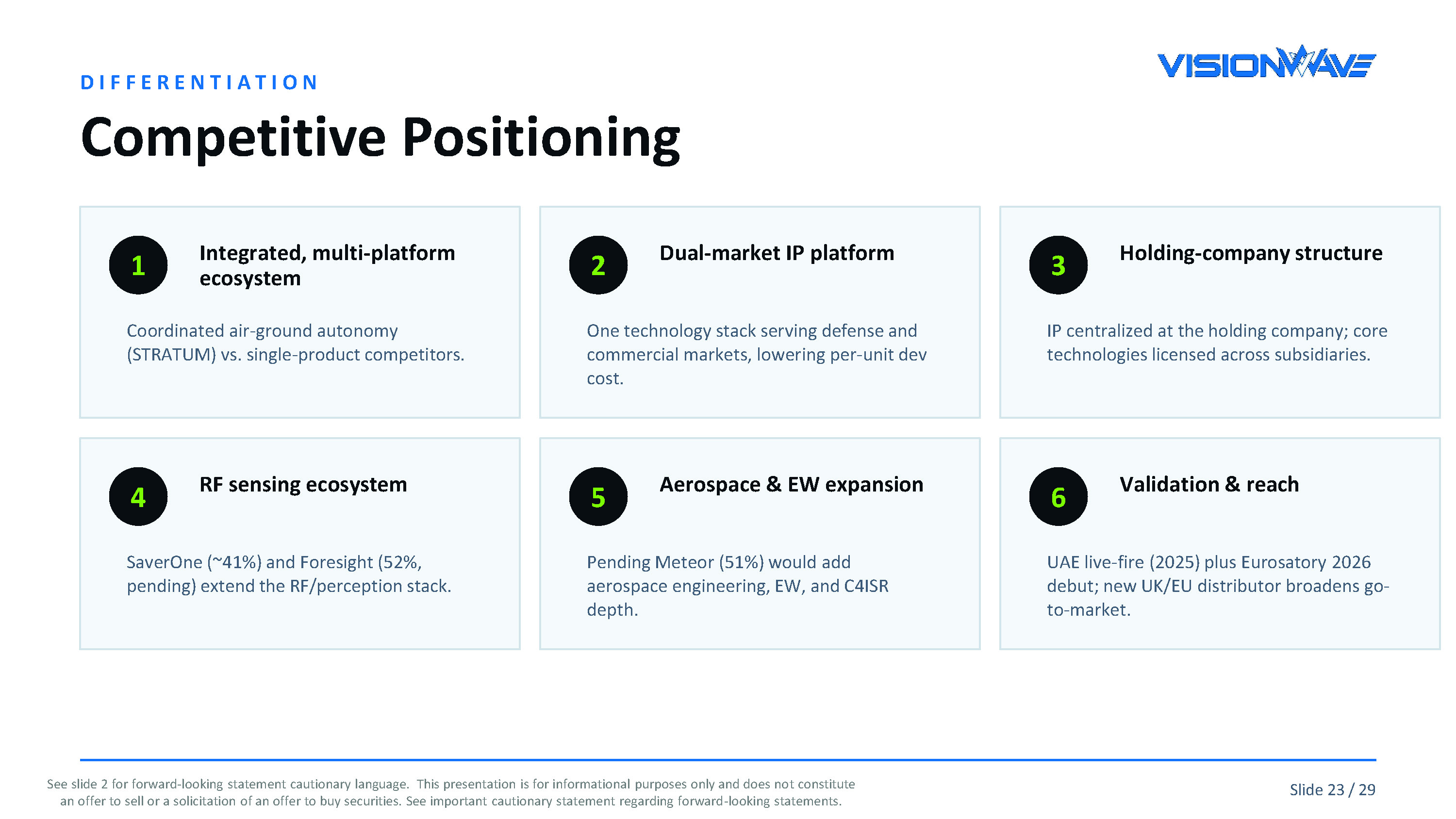 VISIONWAVE

DIFFERENTIATION

Competitive Positioning

1 Integrated, multi-platform ecosystem

Coordinated air-ground autonomy (STRATUM) vs. single-product competitors.

2 Dual-market IP platform

One technology stack serving defense and commercial markets, lowering per-unit dev cost.

3 Holding-company structure

IP centralized at the holding company; core technologies licensed across subsidiaries.

4 RF sensing ecosystem

SaverOne (~41%) and Foresight (52%, pending) extend the RF/perception stack.

5 Aerospace & EW expansion

Pending Meteor (51%) would add aerospace engineering, EW, and C4ISR depth.

6 Validation & reach

UAE live-fire (2025) plus Eurosatory 2026 debut; new UK/EU distributor broadens go-to-market.

See slide 2 for forward-looking statement cautionary language. This presentation is for informational purposes only and does not constitute an offer to sell or a solicitation of an offer to buy securities. See important cautionary statement regarding forward-looking statements.

Slide 23 / 29